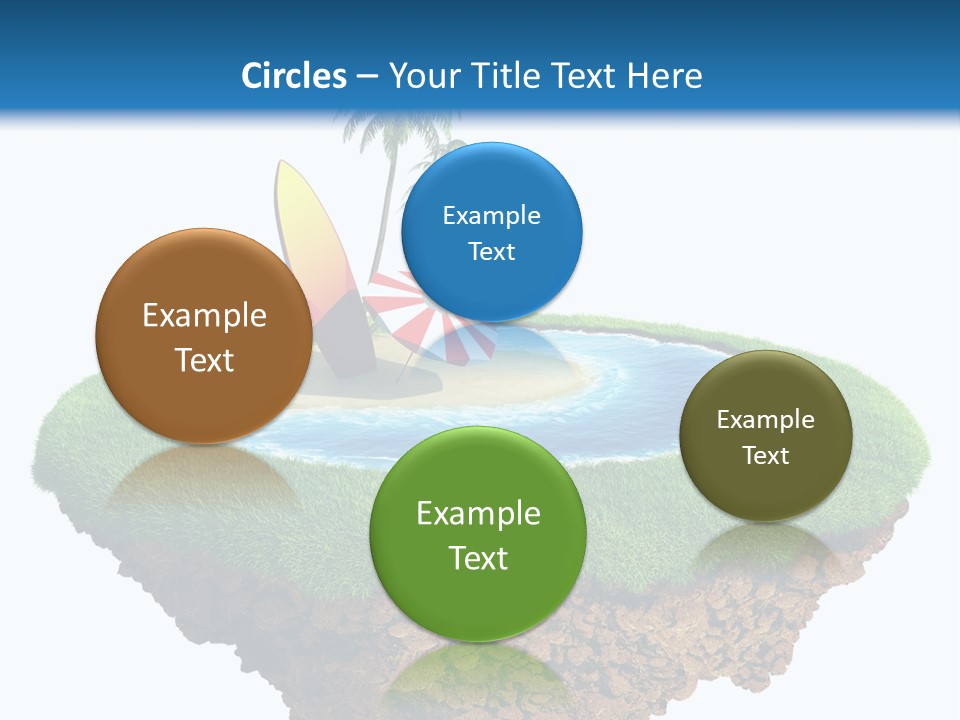 Circles – Your Title Text Here

Example Text

Example Text

Example Text

Example Text